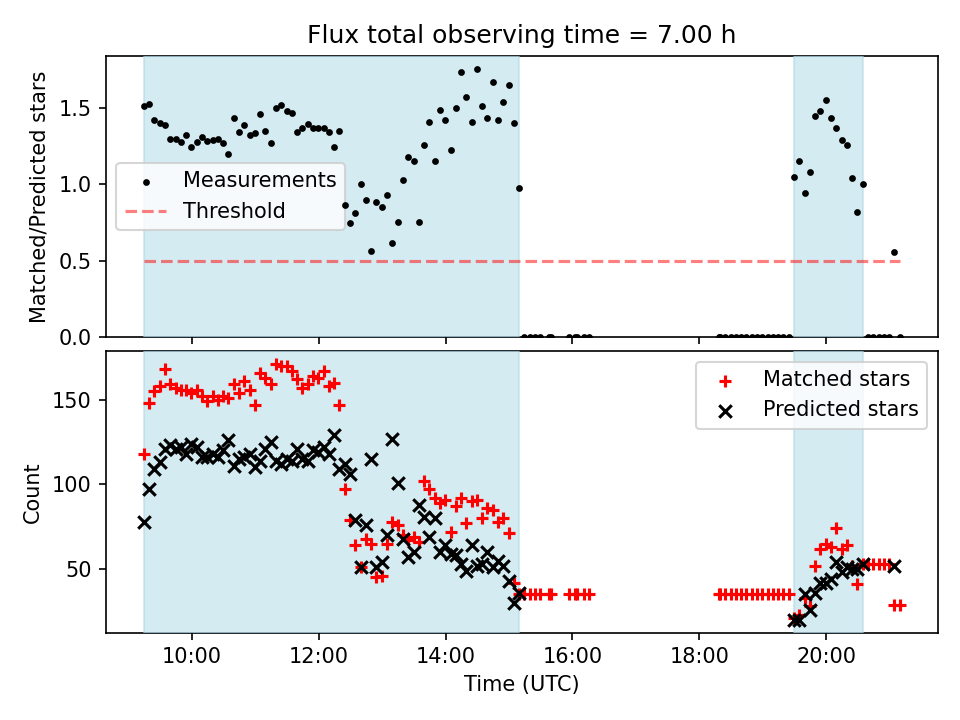 Flux total observing time = 7.00 h

Matched/Predicted stars

1.5
1.0
0.5
0.0

Measurements
Threshold

Count

150
100
50

Matched stars
Predicted stars

10:00
12:00
14:00
16:00
18:00
20:00

Time (UTC)